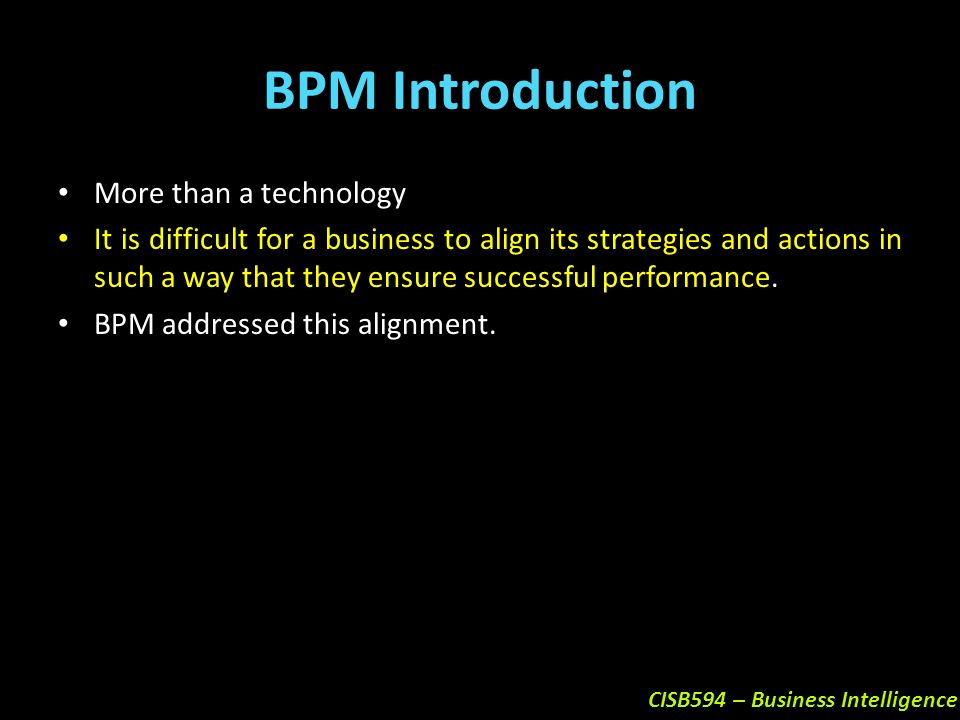 BPM Introduction

• More than a technology
• It is difficult for a business to align its strategies and actions in such a way that they ensure successful performance.
• BPM addressed this alignment.

CISB594 – Business Intelligence